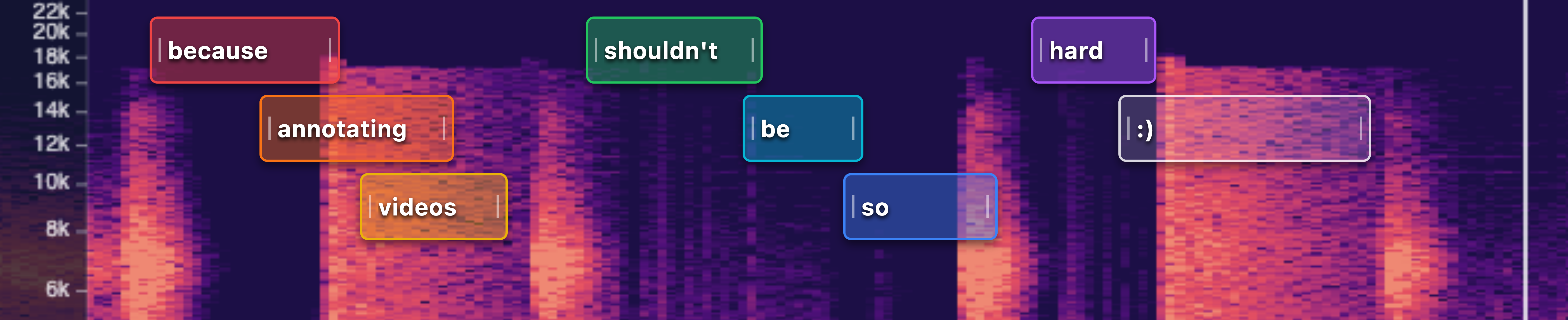 22k
20k
18k
16k
14k
12k
10k
8k
6k

because
annotating
videos
shouldn't
be
so
hard
:)